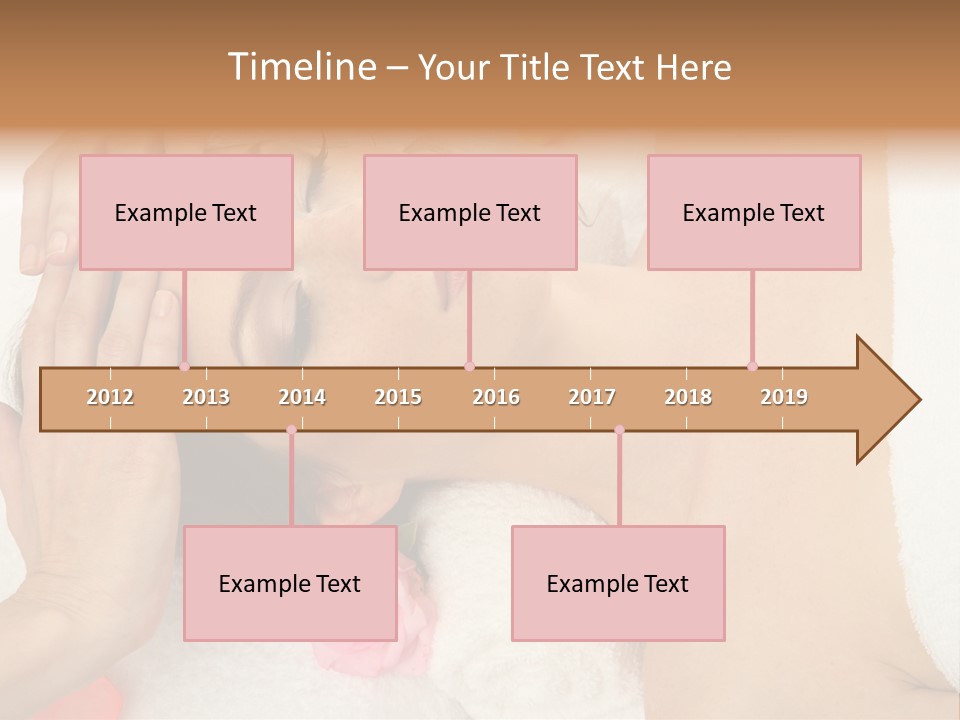 Timeline – Your Title Text Here

Example Text

Example Text

Example Text

2012 2013 2014 2015 2016 2017 2018 2019

Example Text

Example Text